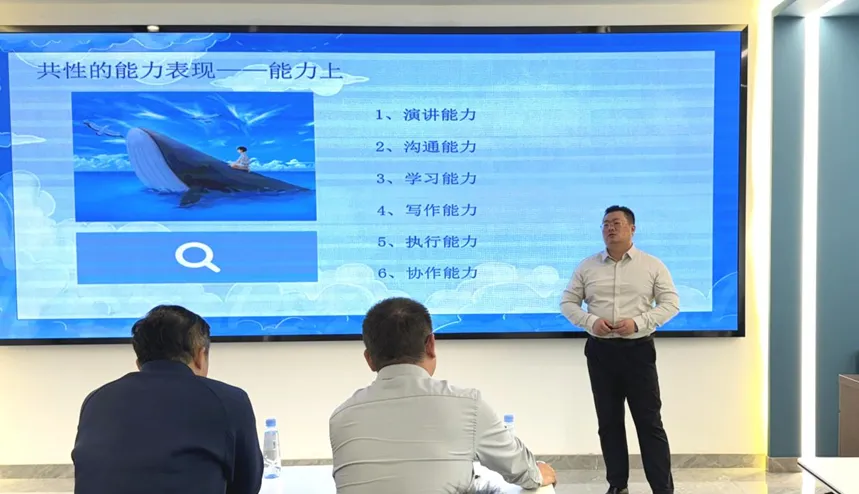 共性的能力表现——能力上

1、演讲能力
2、沟通能力
3、学习能力
4、写作能力
5、执行能力
6、协作能力